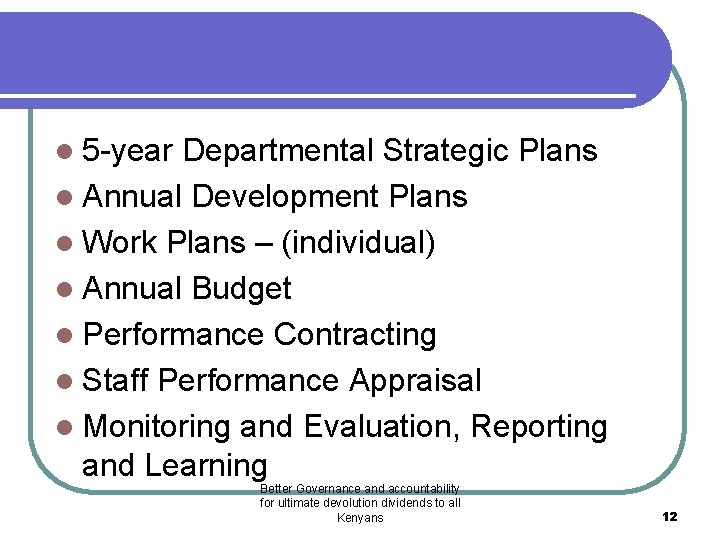 - 5-year Departmental Strategic Plans
- Annual Development Plans
- Work Plans – (individual)
- Annual Budget
- Performance Contracting
- Staff Performance Appraisal
- Monitoring and Evaluation, Reporting and Learning

Better Governance and accountability for ultimate devolution dividends to all Kenyans

12